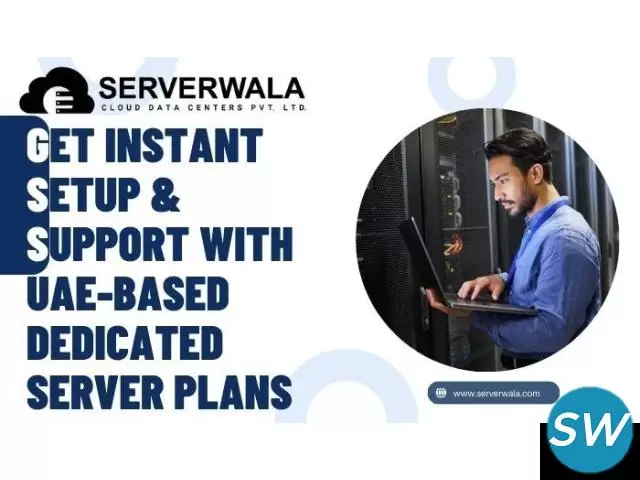 SERVERWALA
CLOUD DATA CENTERS PVT. LTD.

GET INSTANT SETUP & SUPPORT WITH UAE-BASED DEDICATED SERVER PLANS

www.serverwala.com

SW